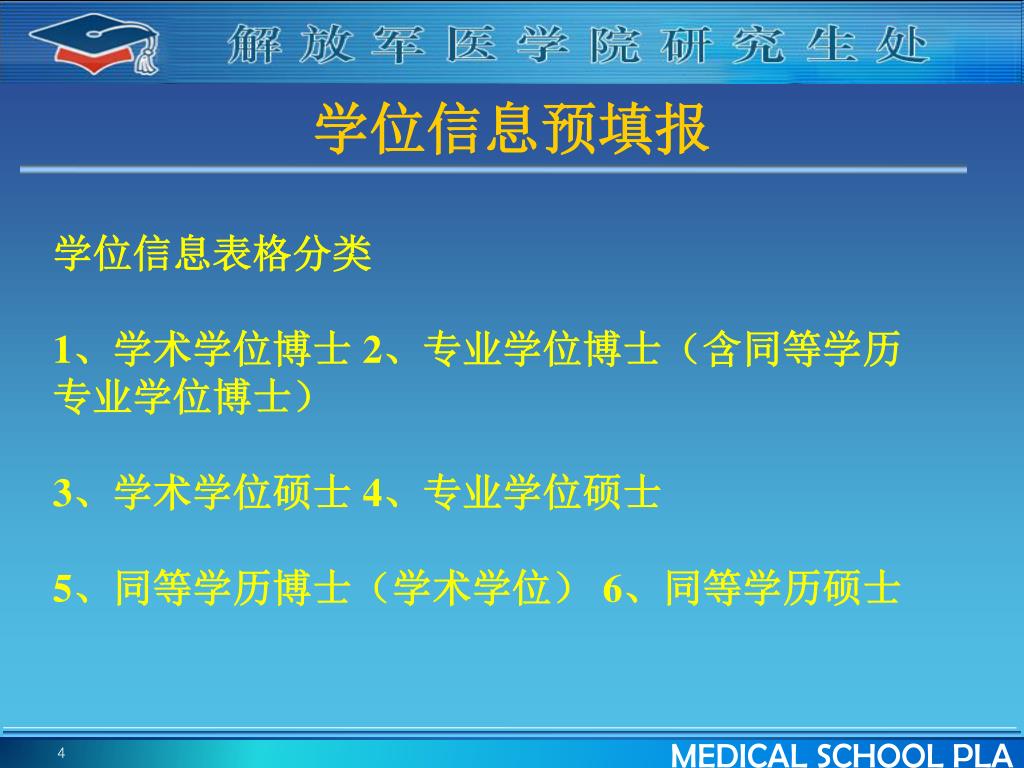 解放军医学院研究生处

学位信息预填报

学位信息表格分类

1、学术学位博士 2、专业学位博士（含同等学历专业学位博士）

3、学术学位硕士 4、专业学位硕士

5、同等学历博士（学术学位） 6、同等学历硕士

4

MEDICAL SCHOOL PLA